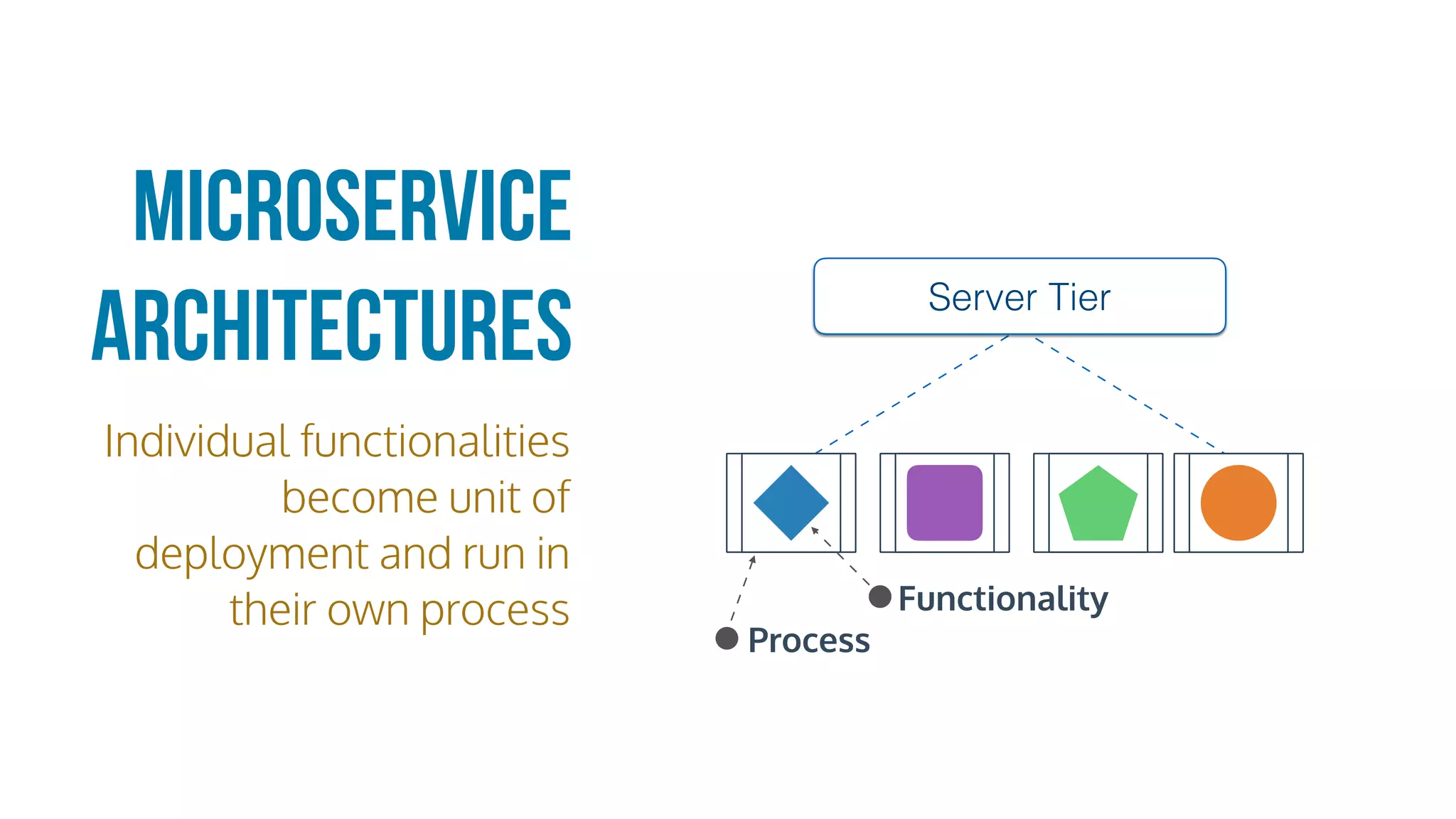 MICROSERVICE ARCHITECTURES

Individual functionalities become unit of deployment and run in their own process

Server Tier

Functionality

Process